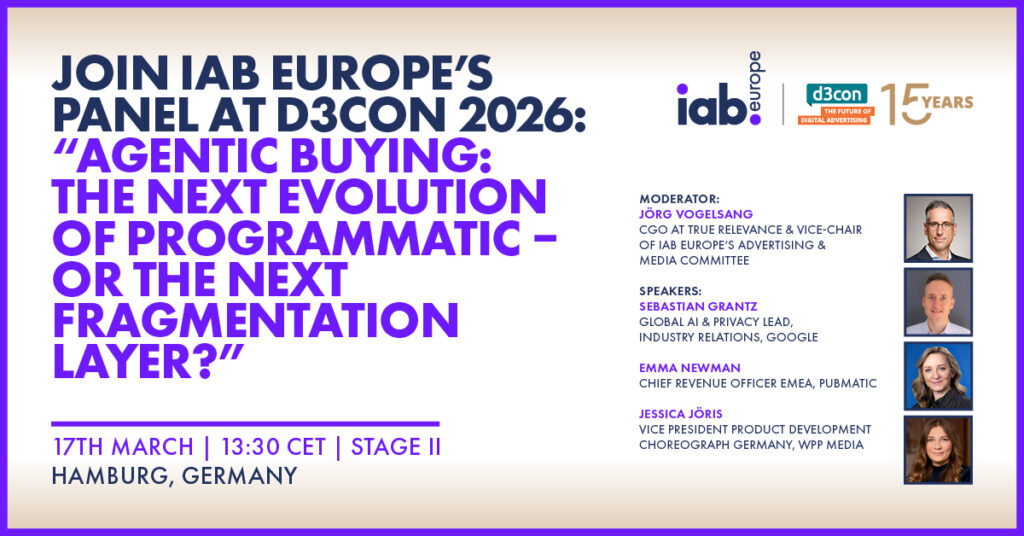 JOIN IAB EUROPE'S PANEL AT D3CON 2026: "AGENTIC BUYING: THE NEXT EVOLUTION OF PROGRAMMATIC – OR THE NEXT FRAGMENTATION LAYER?"

17TH MARCH | 13:30 CET | STAGE II
HAMBURG, GERMANY

iab. europe

d3con THE FUTURE OF DIGITAL ADVERTISING

15 YEARS

MODERATOR:
JÖRG VOGELSANG
CGO AT TRUE RELEVANCE & VICE-CHAIR OF IAB EUROPE'S ADVERTISING & MEDIA COMMITTEE

SPEAKERS:
SEBASTIAN GRANTZ
GLOBAL AI & PRIVACY LEAD, INDUSTRY RELATIONS, GOOGLE

EMMA NEWMAN
CHIEF REVENUE OFFICER EMEA, PUBMATIC

JESSICA JÖRIS
VICE PRESIDENT PRODUCT DEVELOPMENT CHOREOGRAPH GERMANY, WPP MEDIA